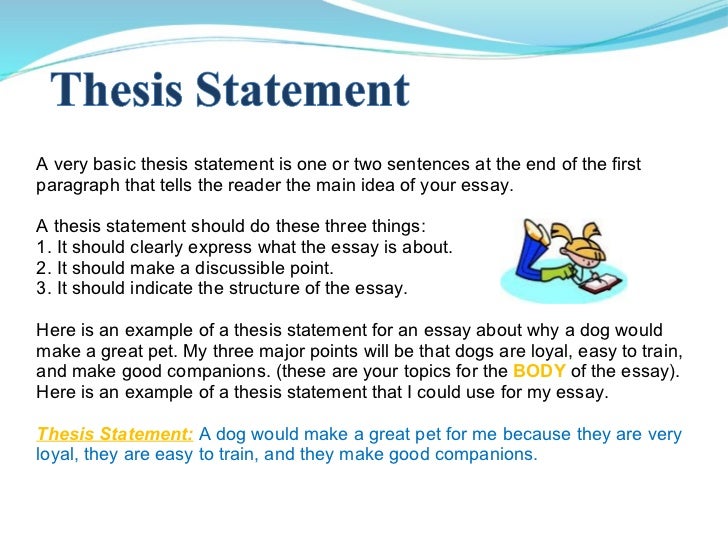 Thesis Statement

A very basic thesis statement is one or two sentences at the end of the first paragraph that tells the reader the main idea of your essay.

A thesis statement should do these three things:
1. It should clearly express what the essay is about.
2. It should make a discussible point.
3. It should indicate the structure of the essay.

Here is an example of a thesis statement for an essay about why a dog would make a great pet. My three major points will be that dogs are loyal, easy to train, and make good companions. (these are your topics for the BODY of the essay). Here is an example of a thesis statement that I could use for my essay.

Thesis Statement: A dog would make a great pet for me because they are very loyal, they are easy to train, and they make good companions.